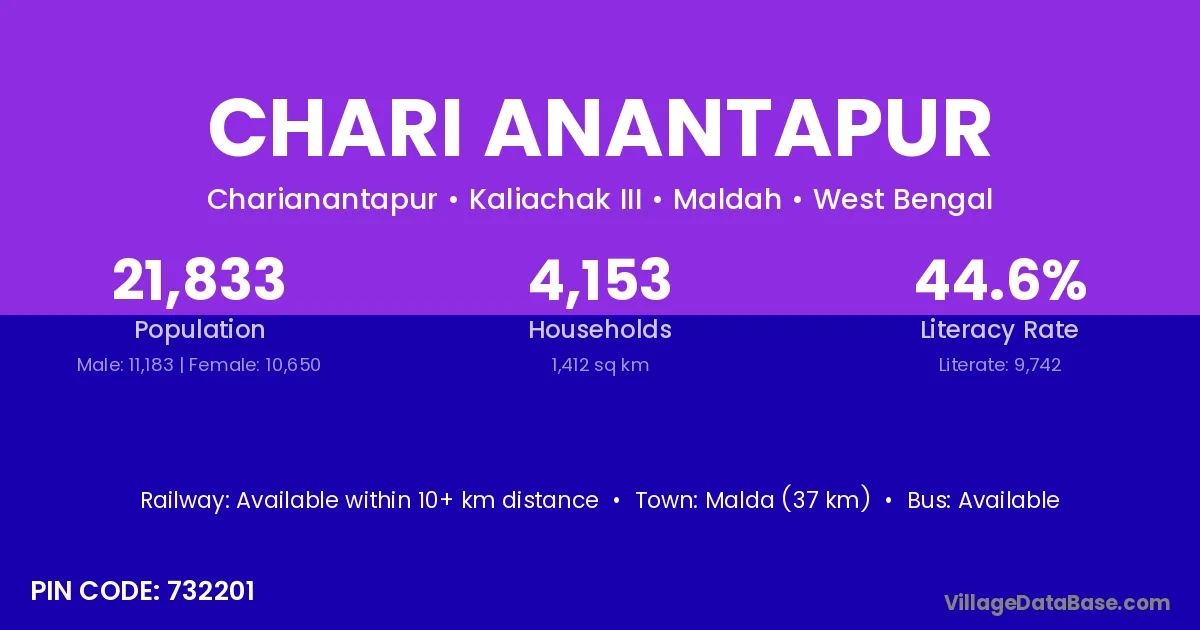 CHARI ANANTAPUR

Charianantapur • Kaliachak III • Maldah • West Bengal

21,833
Population
Male: 11,183 | Female: 10,650

4,153
Households
1,412 sq km

44.6%
Literacy Rate
Literate: 9,742

Railway: Available within 10+ km distance • Town: Malda (37 km) • Bus: Available

PIN CODE: 732201

VillageDataBase.com